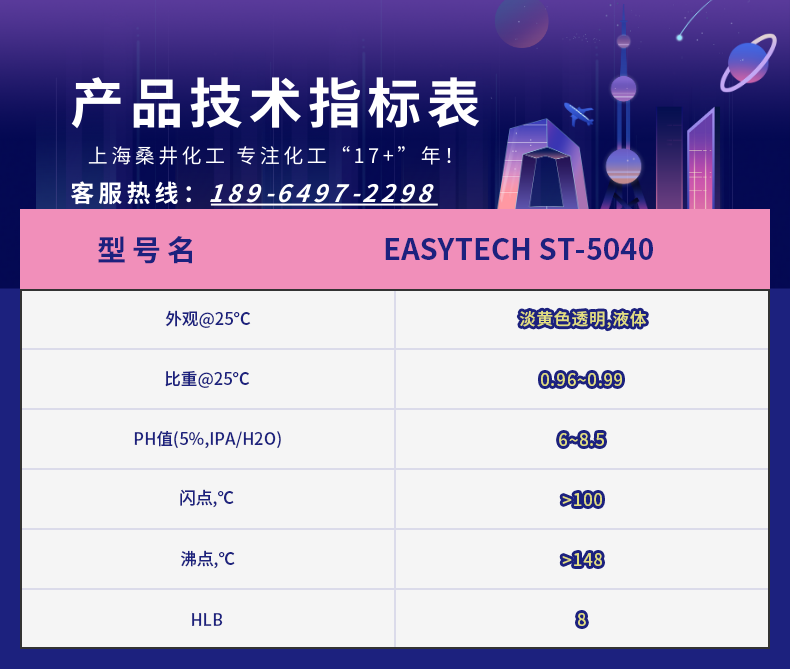 产品技术指标表

上海桑井化工 专注化工“17+”年！

客服热线：189-6497-2298

| 型号名 | EASYTECH ST-5040 |
|---|---|
| 外观@25°C | 淡黄色透明,液体 |
| 比重@25°C | 0.96~0.99 |
| PH值(5%,IPA/H2O) | 6~8.5 |
| 闪点,°C | >100 |
| 沸点,°C | >148 |
| HLB | 8 |